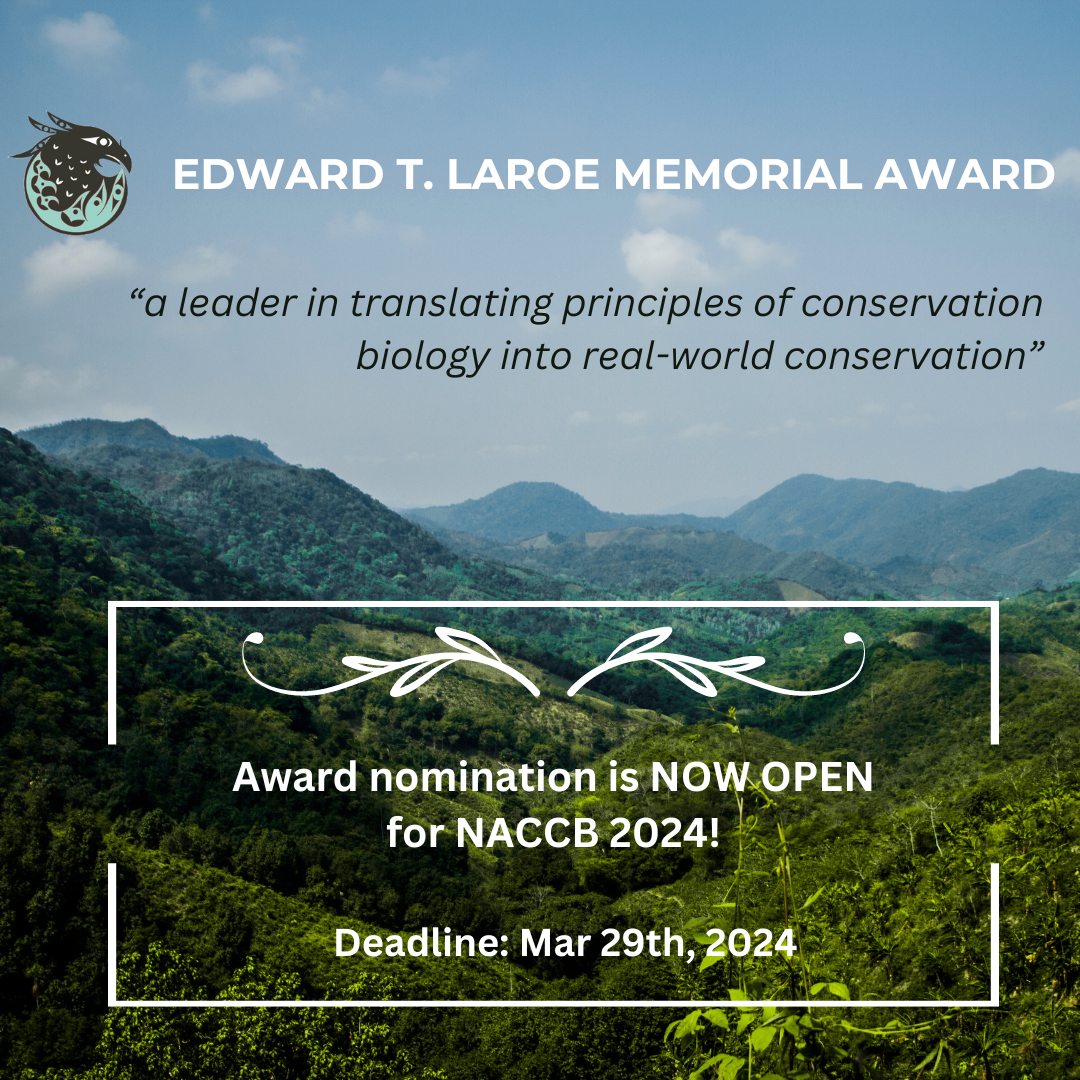 EDWARD T. LAROE MEMORIAL AWARD

“a leader in translating principles of conservation biology into real-world conservation”

Award nomination is NOW OPEN for NACCB 2024!

Deadline: Mar 29th, 2024